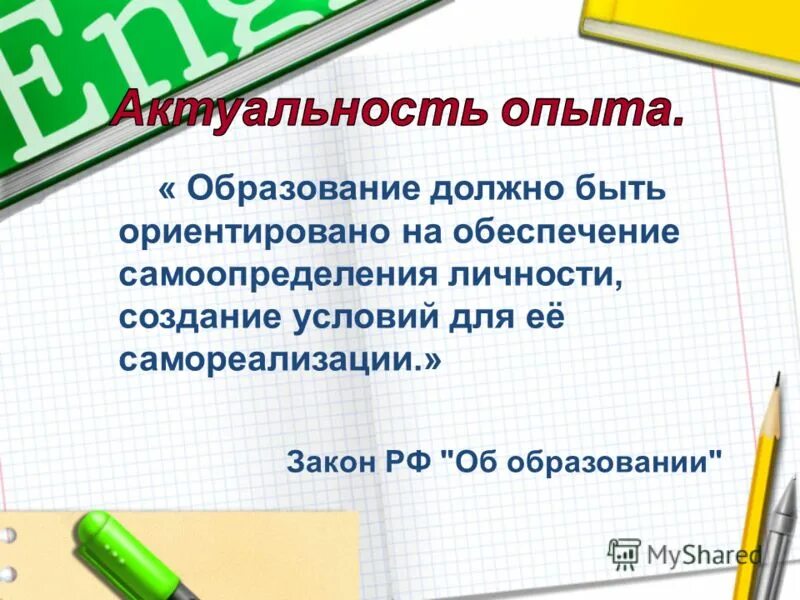 Eng

Актуальность опыта.

« Образование должно быть ориентировано на обеспечение самоопределения личности, создание условий для её самореализации.»

Закон РФ "Об образовании"

MyShared